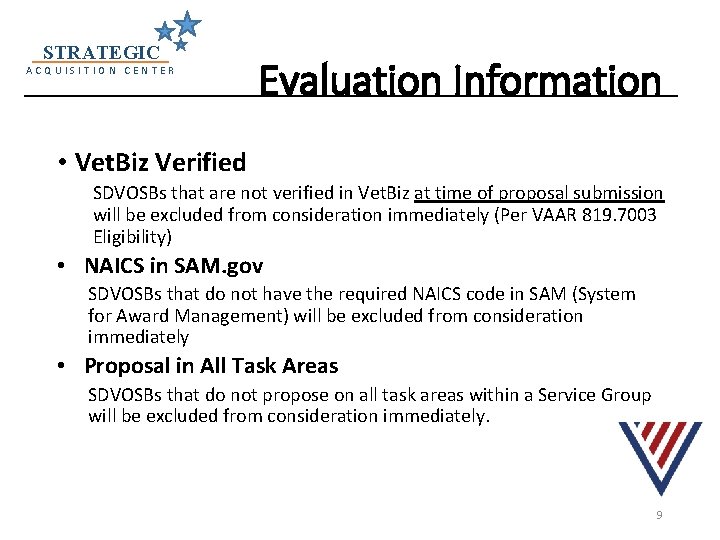 STRATEGIC
ACQUISITION CENTER

Evaluation Information

• VetBiz Verified

SDVOSBs that are not verified in VetBiz at time of proposal submission will be excluded from consideration immediately (Per VAAR 819.7003 Eligibility)

• NAICS in SAM.gov

SDVOSBs that do not have the required NAICS code in SAM (System for Award Management) will be excluded from consideration immediately

• Proposal in All Task Areas

SDVOSBs that do not propose on all task areas within a Service Group will be excluded from consideration immediately.

9